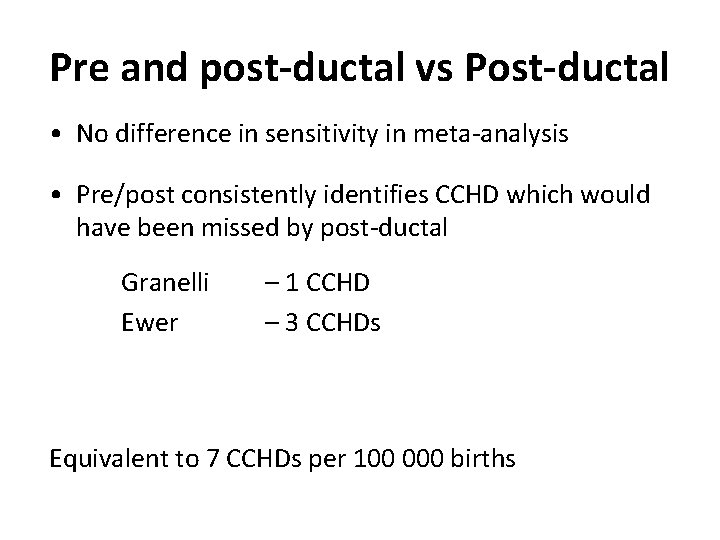 Pre and post-ductal vs Post-ductal

• No difference in sensitivity in meta-analysis

• Pre/post consistently identifies CCHD which would have been missed by post-ductal

Granelli – 1 CCHD
Ewer – 3 CCHDs

Equivalent to 7 CCHDs per 100 000 births